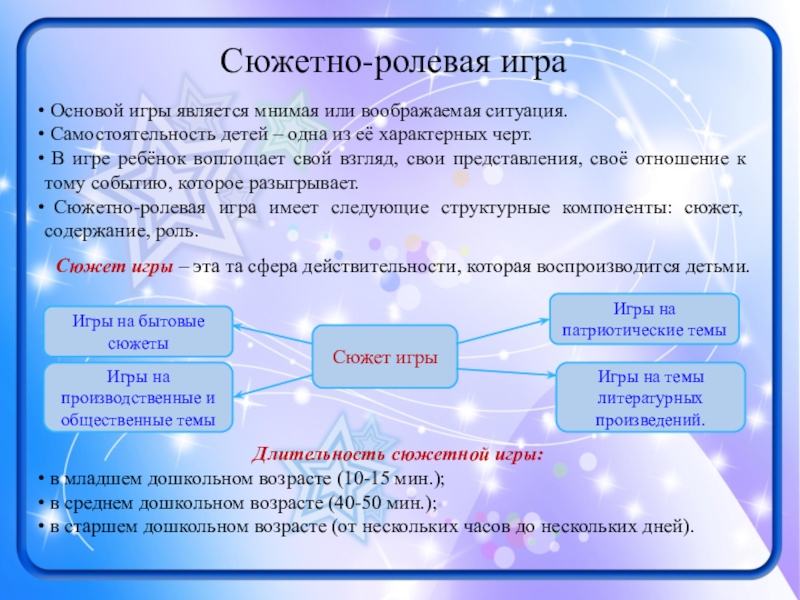 Сюжетно-ролевая игра

• Основой игры является мнимая или воображаемая ситуация.
• Самостоятельность детей – одна из её характерных черт.
• В игре ребёнок воплощает свой взгляд, свои представления, своё отношение к тому событию, которое разыгрывает.
• Сюжетно-ролевая игра имеет следующие структурные компоненты: сюжет, содержание, роль.

Сюжет игры – эта та сфера действительности, которая воспроизводится детьми.

Игры на бытовые сюжеты

Игры на производственные и общественные темы

Сюжет игры

Игры на патриотические темы

Игры на темы литературных произведений.

Длительность сюжетной игры:
• в младшем дошкольном возрасте (10-15 мин.);
• в среднем дошкольном возрасте (40-50 мин.);
• в старшем дошкольном возрасте (от нескольких часов до нескольких дней).